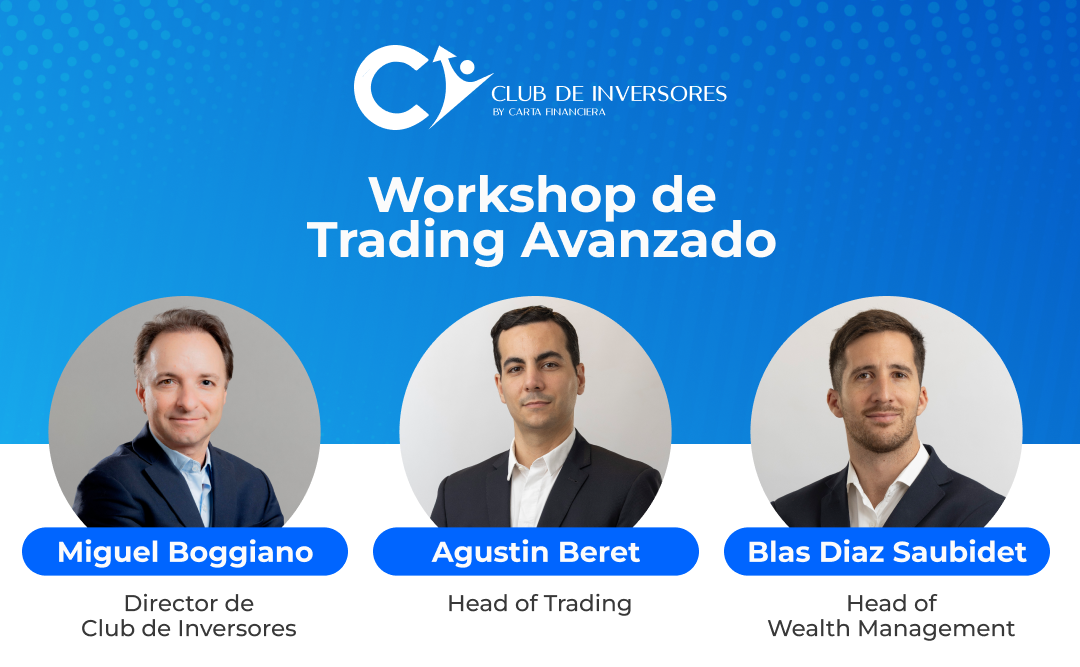 CLUB DE INVERSORES
BY CARTA FINANCIERA

Workshop de Trading Avanzado

Miguel Boggiano
Director de Club de Inversores

Agustin Beret
Head of Trading

Blas Diaz Saubidet
Head of Wealth Management